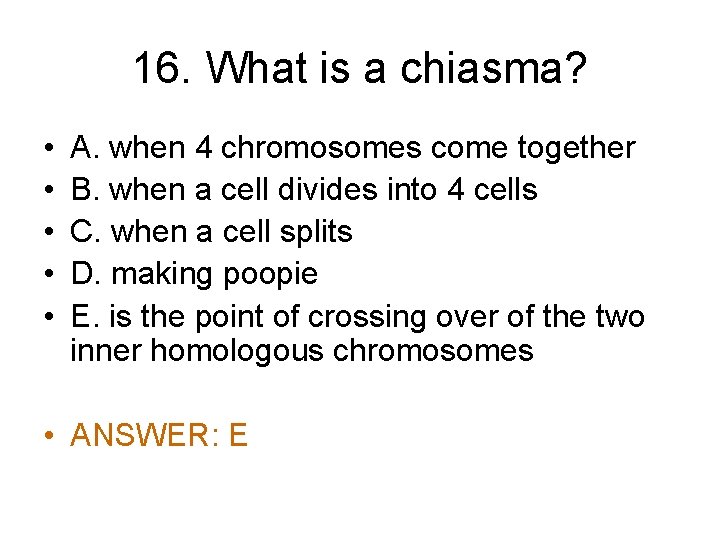 16. What is a chiasma?

• A. when 4 chromosomes come together
• B. when a cell divides into 4 cells
• C. when a cell splits
• D. making poopie
• E. is the point of crossing over of the two inner homologous chromosomes

• ANSWER: E